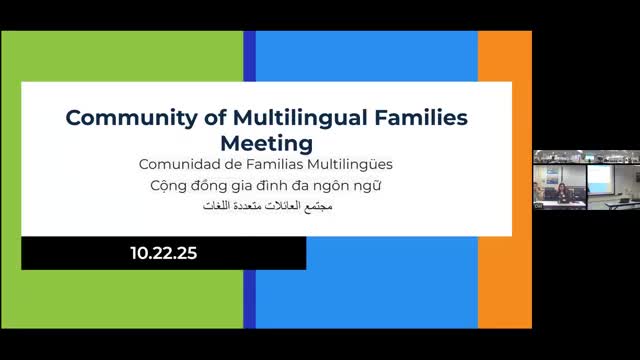 Community of Multilingual Families Meeting

Comunidad de Familias Multilingües

Cộng đồng gia đình đa ngôn ngữ

مجتمع العائلات متعددة اللغات

10.22.25